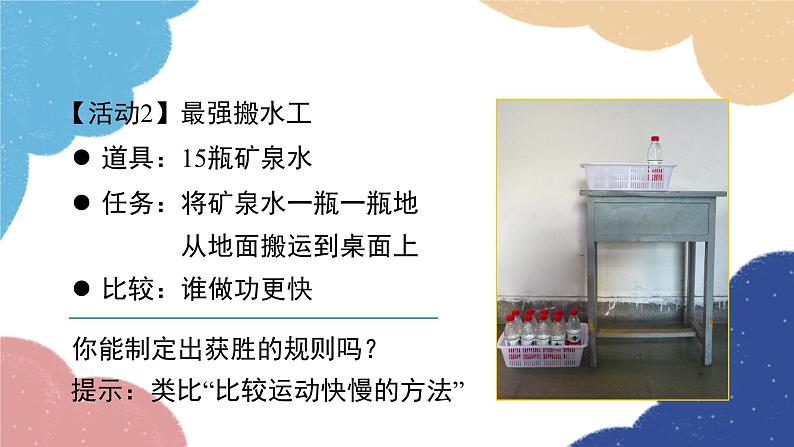 【活动2】最强搬水工

● 道具：15瓶矿泉水

● 任务：将矿泉水一瓶一瓶地从地面搬运到桌面上

● 比较：谁做功更快

你能制定出获胜的规则吗？

提示：类比“比较运动快慢的方法”